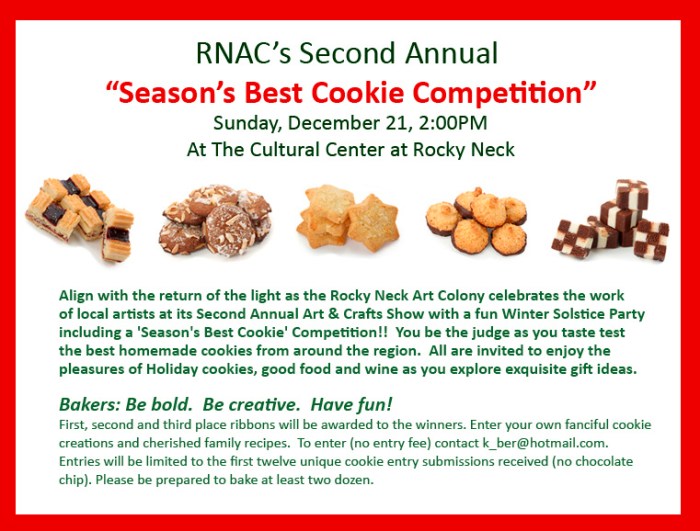 RNAC's Second Annual
"Season's Best Cookie Competition"
Sunday, December 21, 2:00PM
At The Cultural Center at Rocky Neck

Align with the return of the light as the Rocky Neck Art Colony celebrates the work of local artists at its Second Annual Art & Crafts Show with a fun Winter Solstice Party including a 'Season's Best Cookie' Competition!! You be the judge as you taste test the best homemade cookies from around the region. All are invited to enjoy the pleasures of Holiday cookies, good food and wine as you explore exquisite gift ideas.

Bakers: Be bold. Be creative. Have fun!
First, second and third place ribbons will be awarded to the winners. Enter your own fanciful cookie creations and cherished family recipes. To enter (no entry fee) contact k_ber@hotmail.com. Entries will be limited to the first twelve unique cookie entry submissions received (no chocolate chip). Please be prepared to bake at least two dozen.